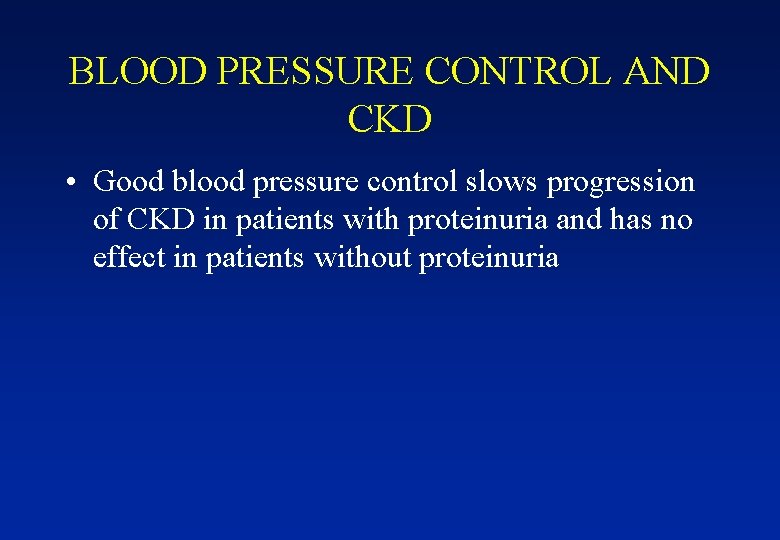 BLOOD PRESSURE CONTROL AND CKD

• Good blood pressure control slows progression of CKD in patients with proteinuria and has no effect in patients without proteinuria